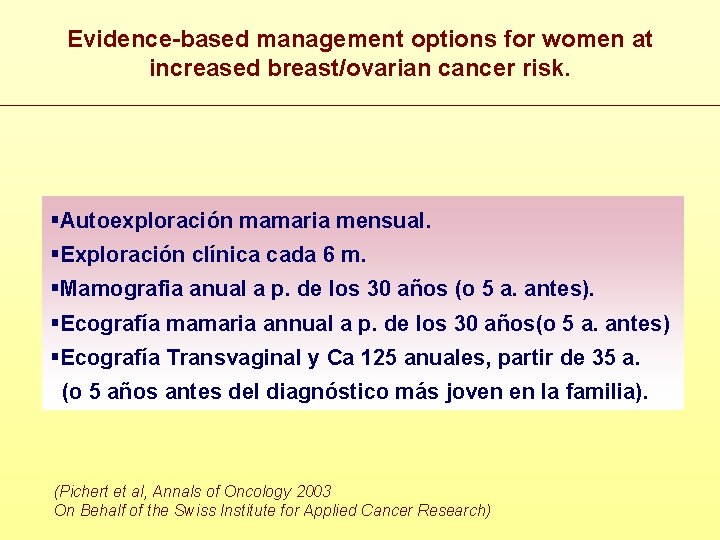 Evidence-based management options for women at increased breast/ovarian cancer risk.

▪Autoexploración mamaria mensual.
▪Exploración clínica cada 6 m.
▪Mamografia anual a p. de los 30 años (o 5 a. antes).
▪Ecografía mamaria annual a p. de los 30 años(o 5 a. antes)
▪Ecografía Transvaginal y Ca 125 anuales, partir de 35 a. (o 5 años antes del diagnóstico más joven en la familia).

(Pichert et al, Annals of Oncology 2003
On Behalf of the Swiss Institute for Applied Cancer Research)